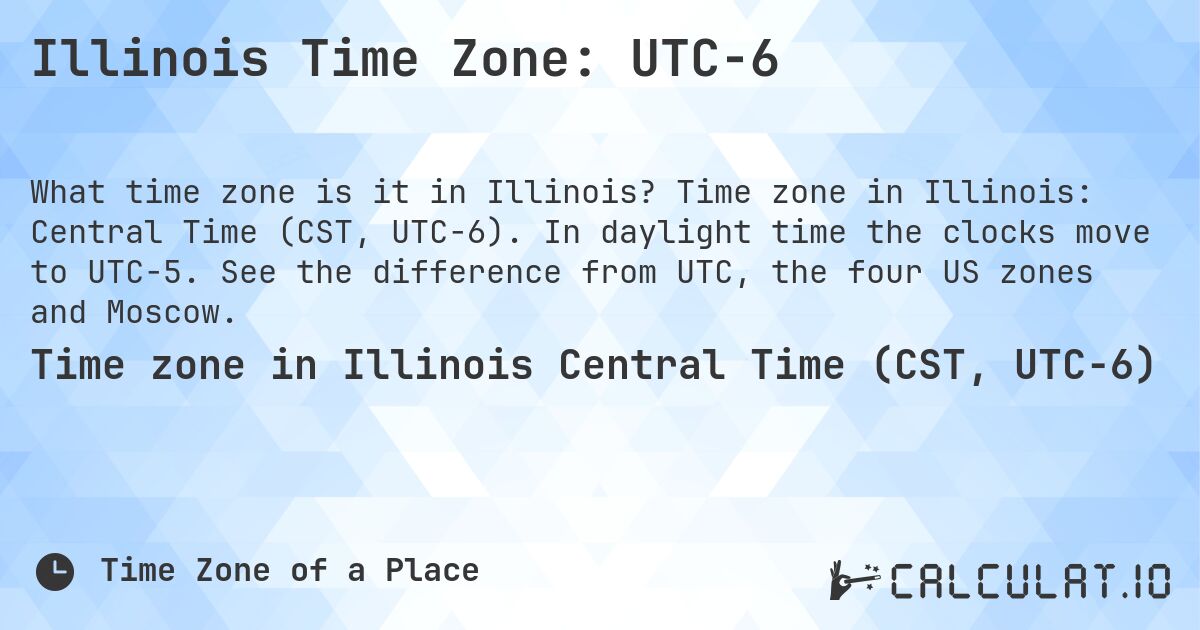 Illinois Time Zone: UTC-6

What time zone is it in Illinois? Time zone in Illinois: Central Time (CST, UTC-6). In daylight time the clocks move to UTC-5. See the difference from UTC, the four US zones and Moscow.

Time zone in Illinois Central Time (CST, UTC-6)

Time Zone of a Place

CALCULAT.IO